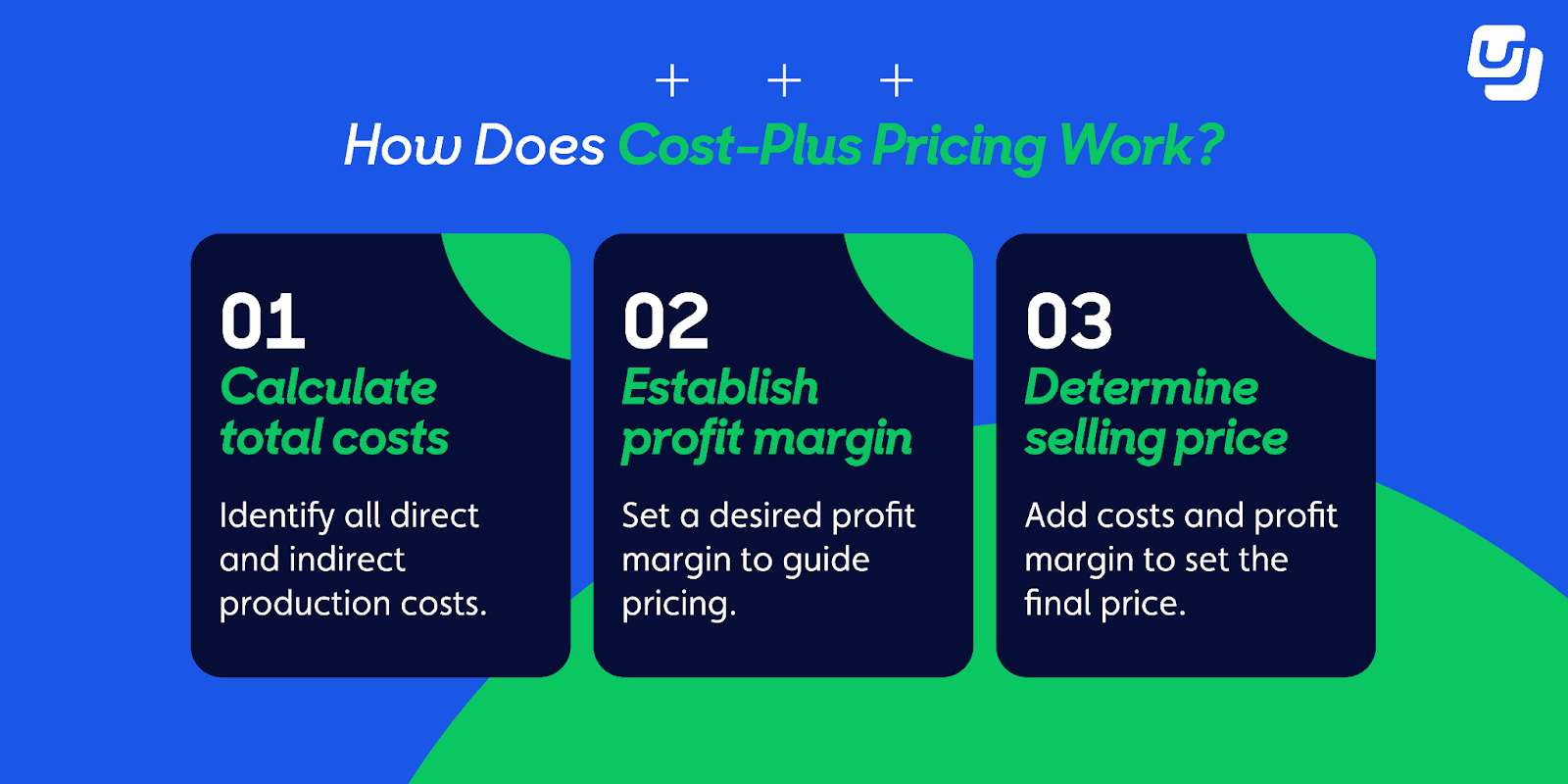 How Does Cost-Plus Pricing Work?

01
Calculate total costs

Identify all direct and indirect production costs.

02
Establish profit margin

Set a desired profit margin to guide pricing.

03
Determine selling price

Add costs and profit margin to set the final price.